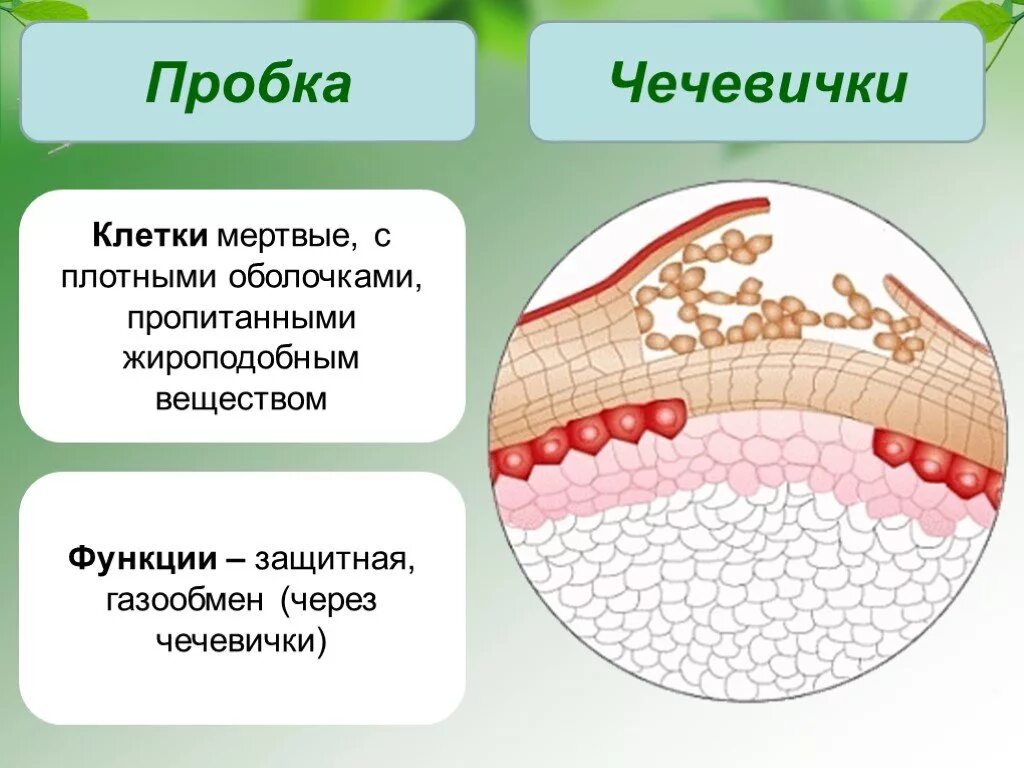 Пробка

Чечевички

Клетки мертвые, с плотными оболочками, пропитанными жироподобным веществом

Функции – защитная, газообмен (через чечевички)